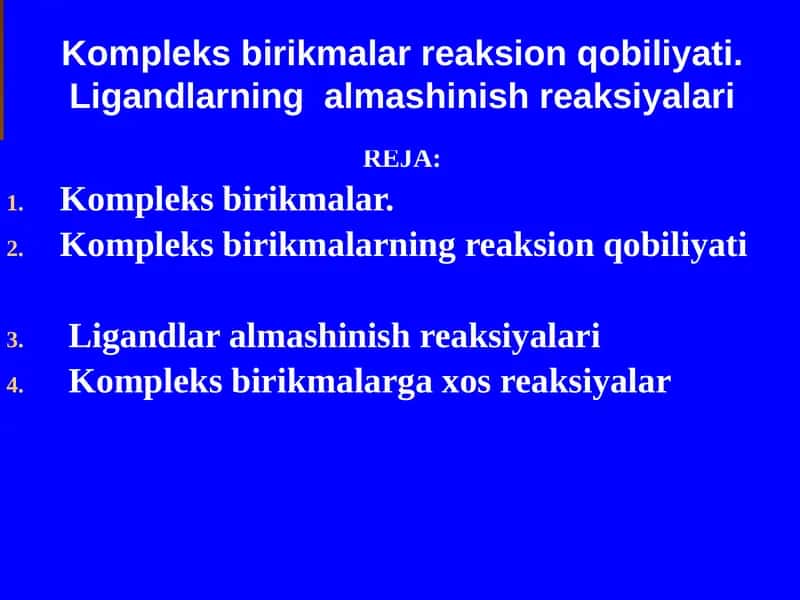 Kompleks birikmalar reaksion qobiliyati. Ligandlarning almashinish reaksiyalari

REJA:

1. Kompleks birikmalar.
2. Kompleks birikmalarning reaksion qobiliyati

3. Ligandlar almashinish reaksiyalari
4. Kompleks birikmalarga xos reaksiyalar